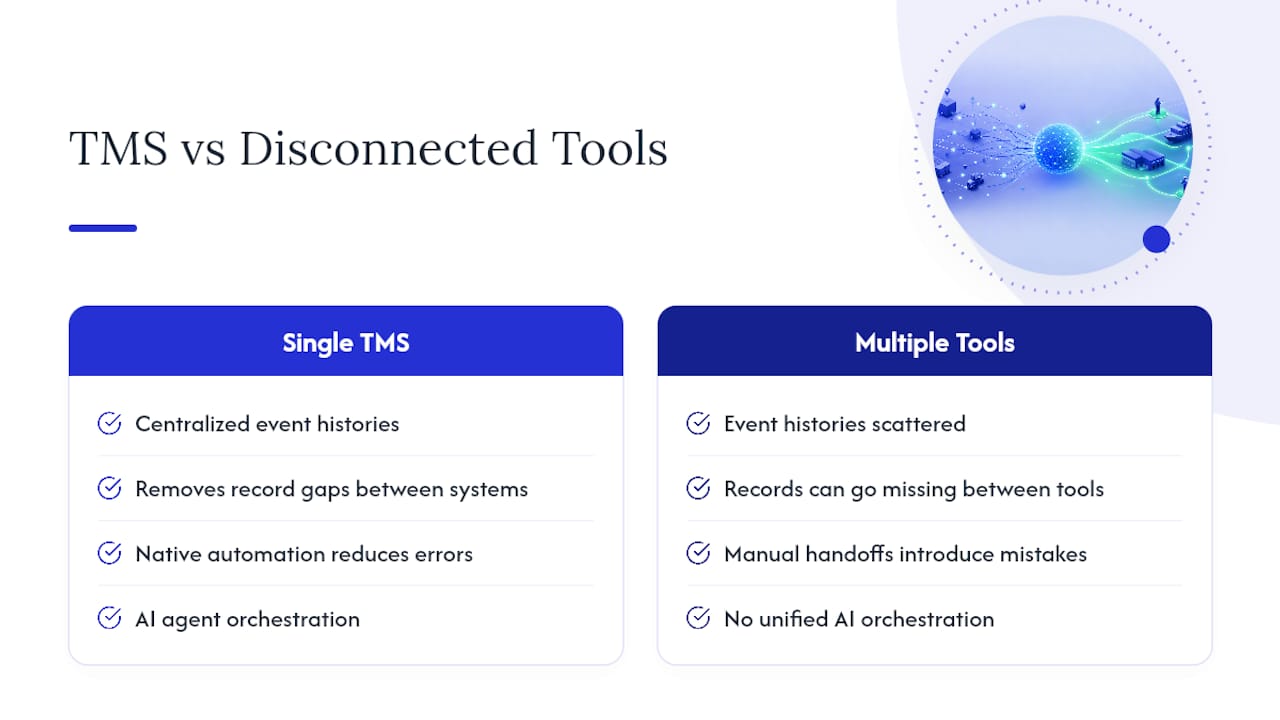 TMS vs Disconnected Tools

Single TMS

Centralized event histories

Removes record gaps between systems

Native automation reduces errors

AI agent orchestration

Multiple Tools

Event histories scattered

Records can go missing between tools

Manual handoffs introduce mistakes

No unified AI orchestration